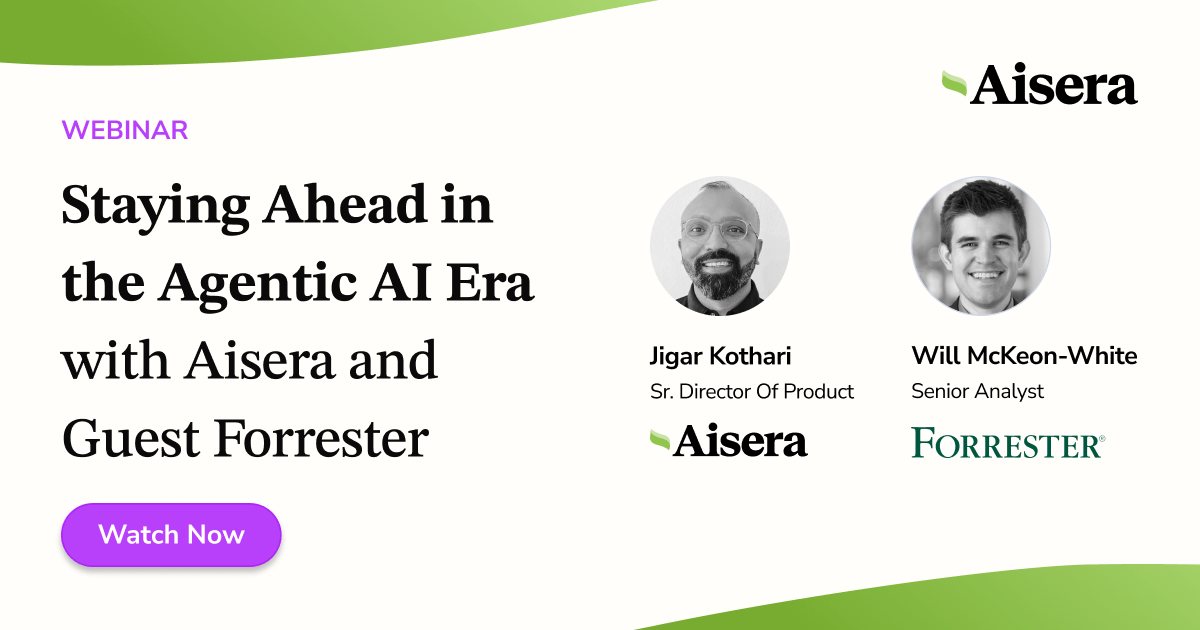 Aisera

WEBINAR

Staying Ahead in the Agentic AI Era with Aisera and Guest Forrester

Watch Now

Jigar Kothari
Sr. Director Of Product
Aisera

Will McKeon-White
Senior Analyst
FORRESTER®